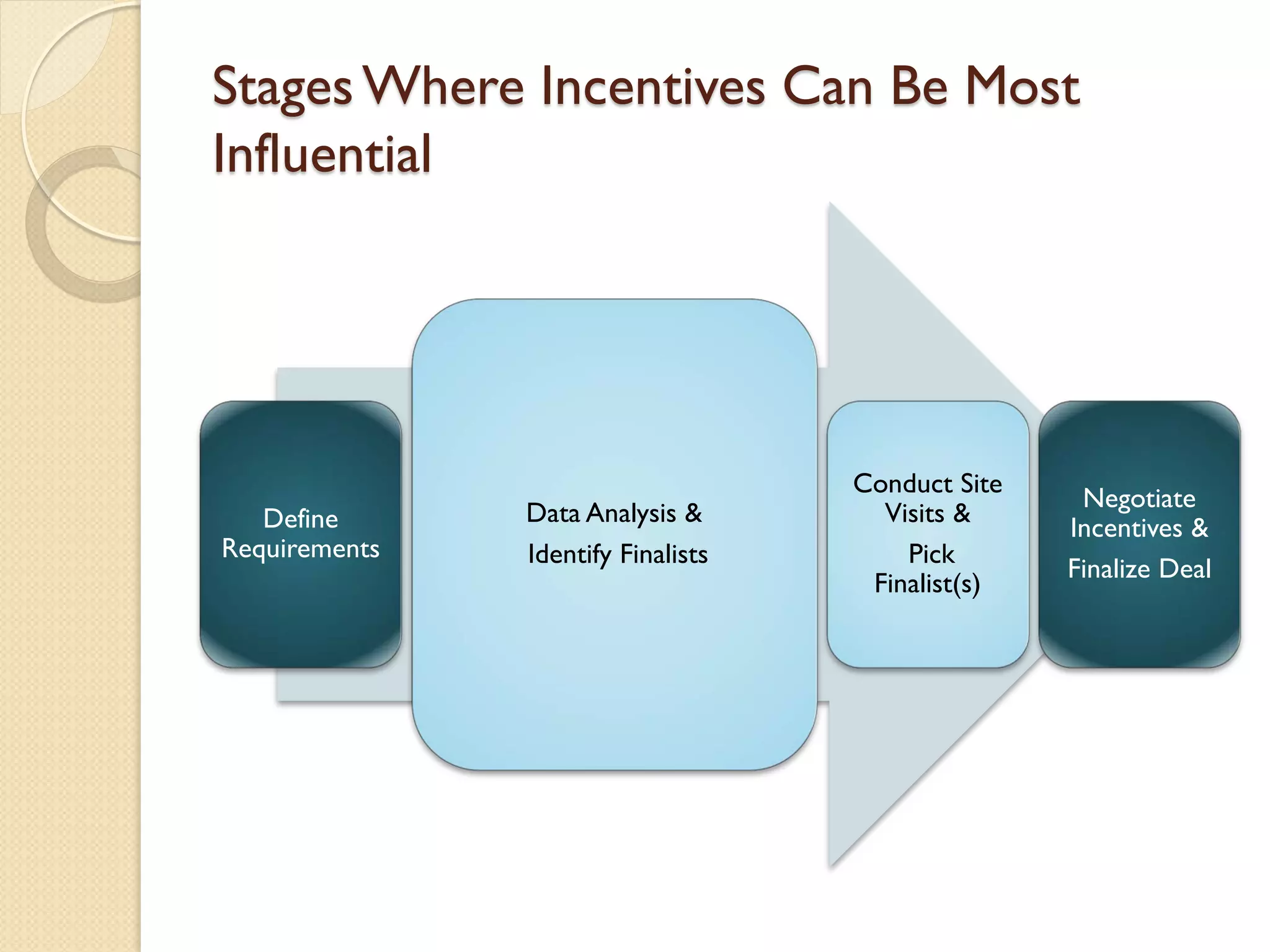 Stages Where Incentives Can Be Most Influential

Define Requirements

Data Analysis &

Identify Finalists

Conduct Site Visits &

Pick Finalist(s)

Negotiate Incentives &

Finalize Deal